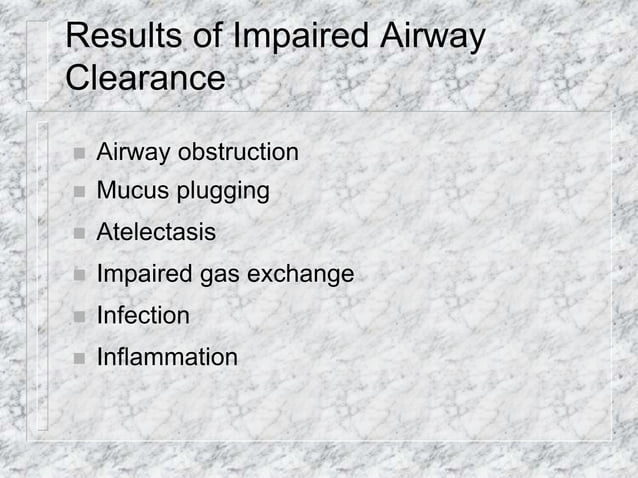 Results of Impaired Airway Clearance

- Airway obstruction
- Mucus plugging
- Atelectasis
- Impaired gas exchange
- Infection
- Inflammation